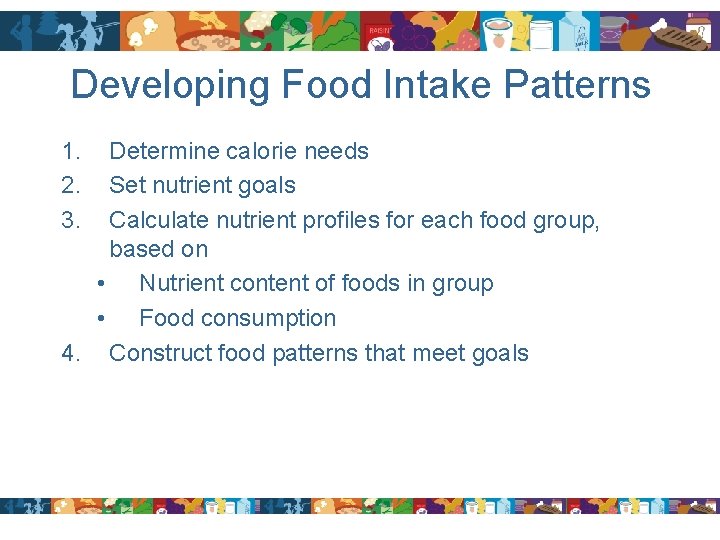 Developing Food Intake Patterns

1. Determine calorie needs
2. Set nutrient goals
3. Calculate nutrient profiles for each food group, based on
   • Nutrient content of foods in group
   • Food consumption
4. Construct food patterns that meet goals